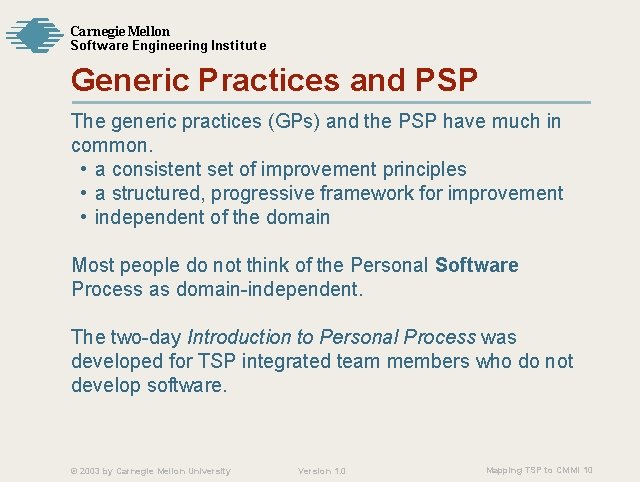 Carnegie Mellon
Software Engineering Institute

Generic Practices and PSP

The generic practices (GPs) and the PSP have much in common.
• a consistent set of improvement principles
• a structured, progressive framework for improvement
• independent of the domain

Most people do not think of the Personal Software Process as domain-independent.

The two-day Introduction to Personal Process was developed for TSP integrated team members who do not develop software.

© 2003 by Carnegie Mellon University

Version 1.0

Mapping TSP to CMMI 10